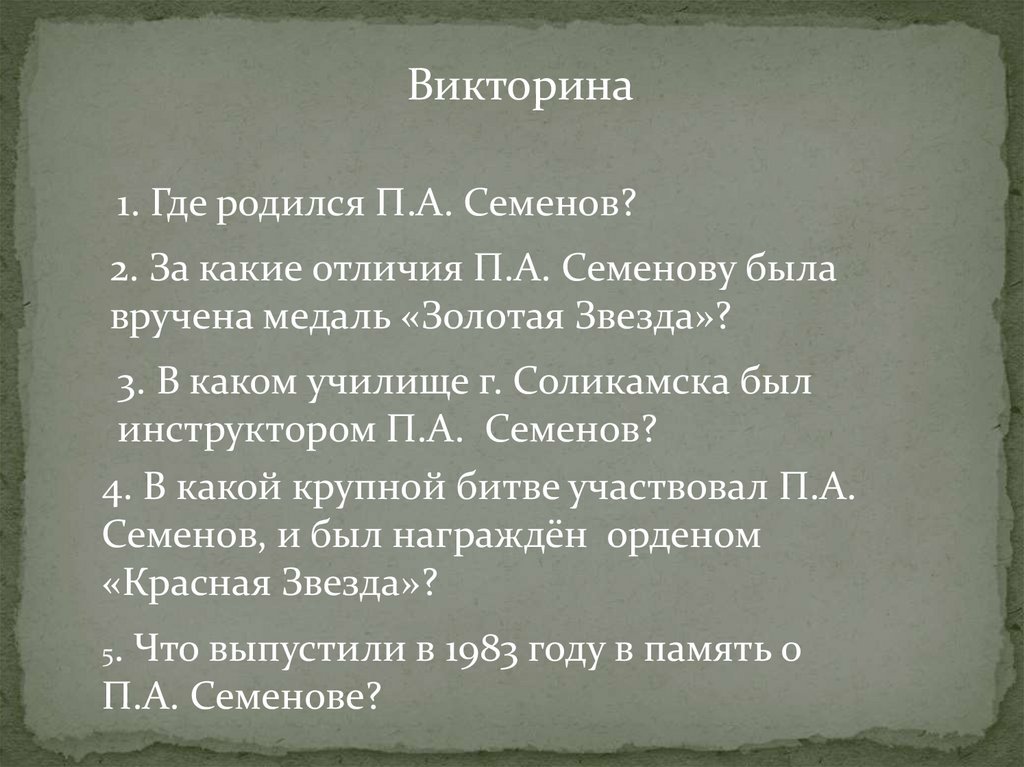 Викторина

1. Где родился П.А. Семенов?

2. За какие отличия П.А. Семенову была вручена медаль «Золотая Звезда»?

3. В каком училище г. Соликамска был инструктором П.А. Семенов?

4. В какой крупной битве участвовал П.А. Семенов, и был награждён орденом «Красная Звезда»?

5. Что выпустили в 1983 году в память о П.А. Семенове?